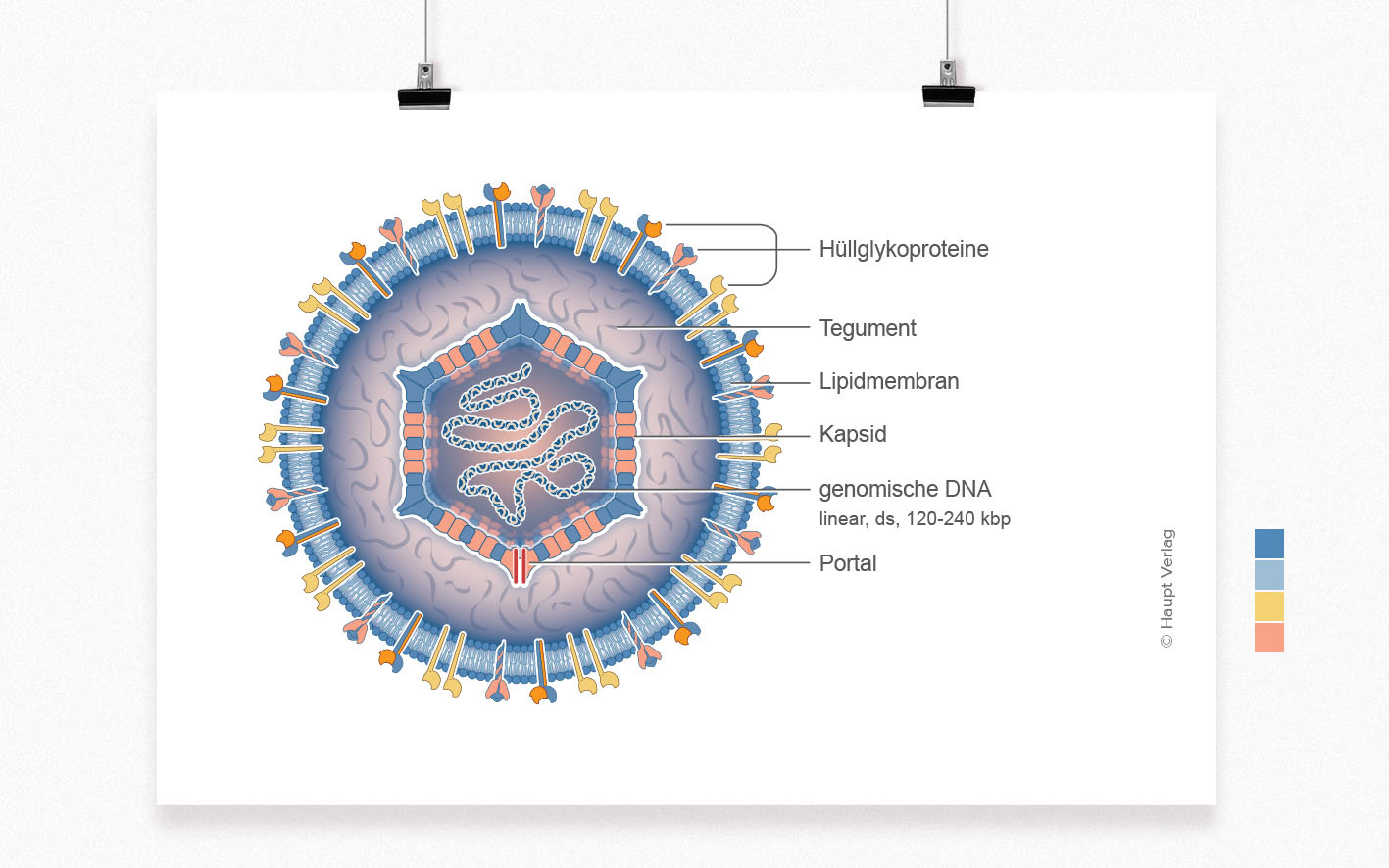 Hüllglykoproteine

Tegument

Lipidmembran

Kapsid

genomische DNA
linear, ds, 120-240 kbp

Portal

© Haupt Verlag